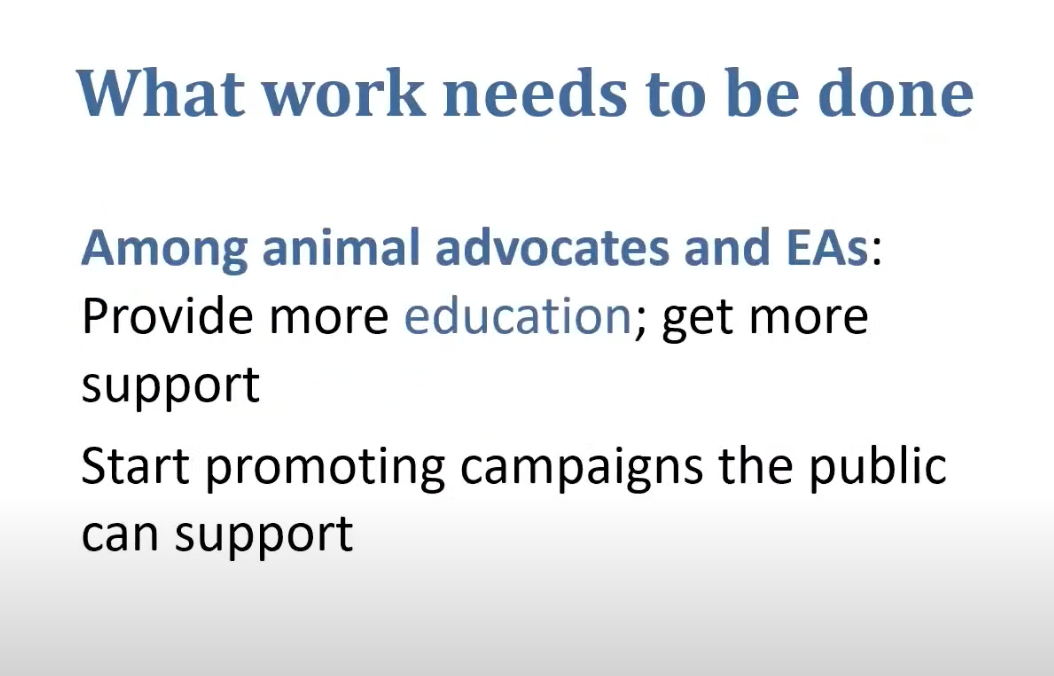 What work needs to be done

Among animal advocates and EAs: Provide more education; get more support

Start promoting campaigns the public can support